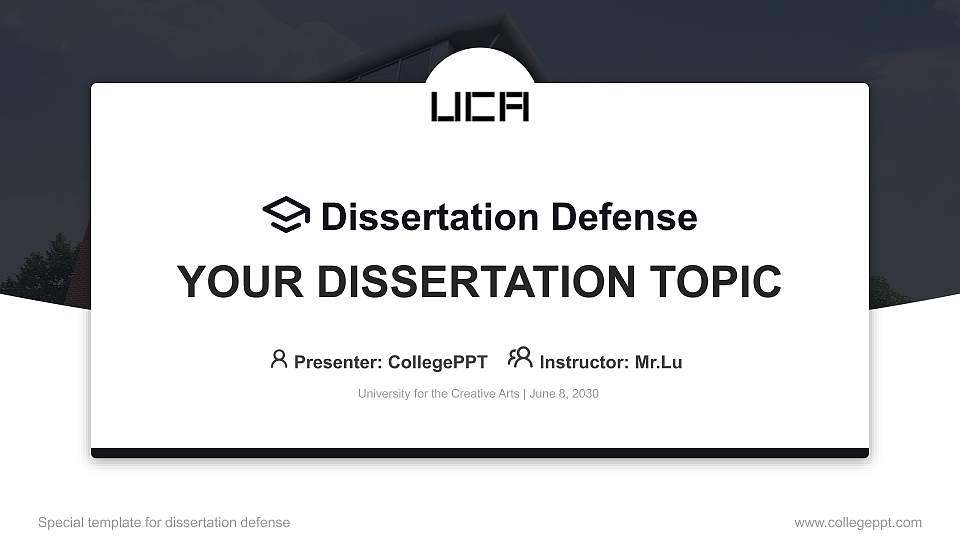 UCA

Dissertation Defense

YOUR DISSERTATION TOPIC

Presenter: CollegePPT Instructor: Mr.Lu

University for the Creative Arts | June 8, 2030

Special template for dissertation defense

www.collegeppt.com